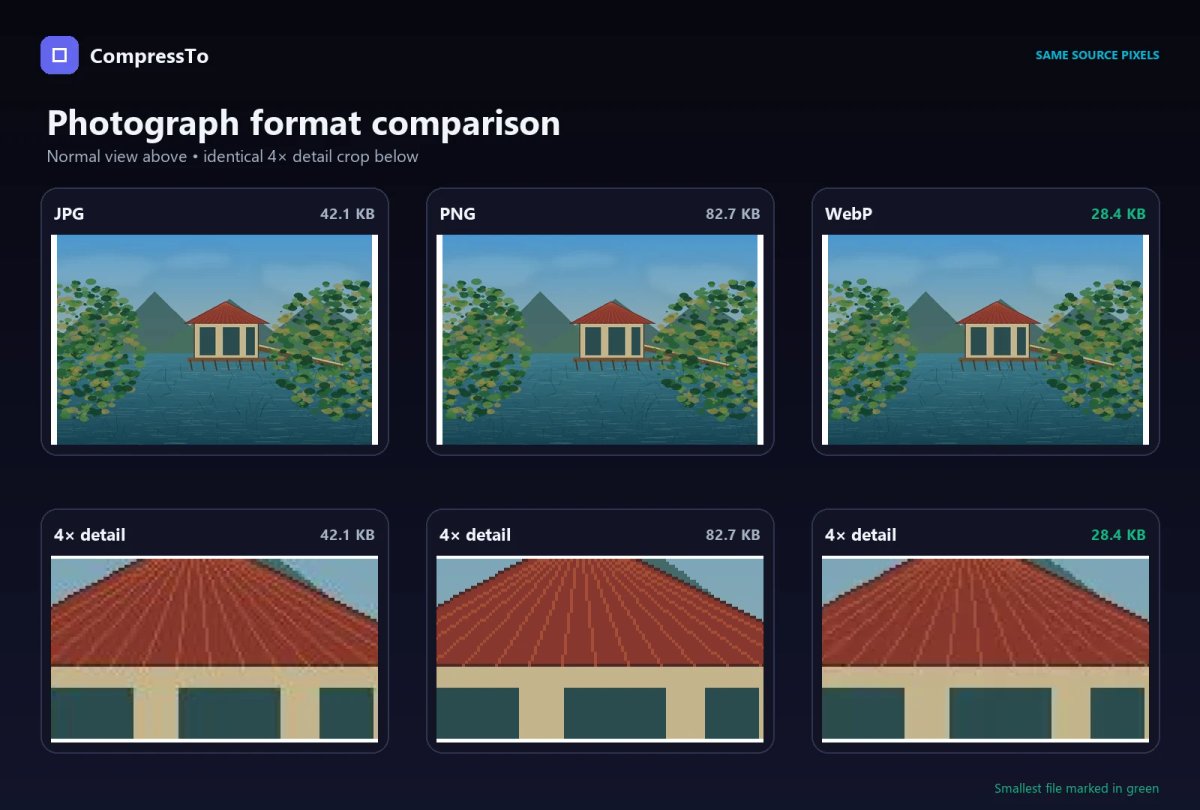 CompressTo

SAME SOURCE PIXELS

Photograph format comparison

Normal view above • identical 4× detail crop below

JPG 42.1 KB

PNG 82.7 KB

WebP 28.4 KB

4× detail 42.1 KB

4× detail 82.7 KB

4× detail 28.4 KB

Smallest file marked in green